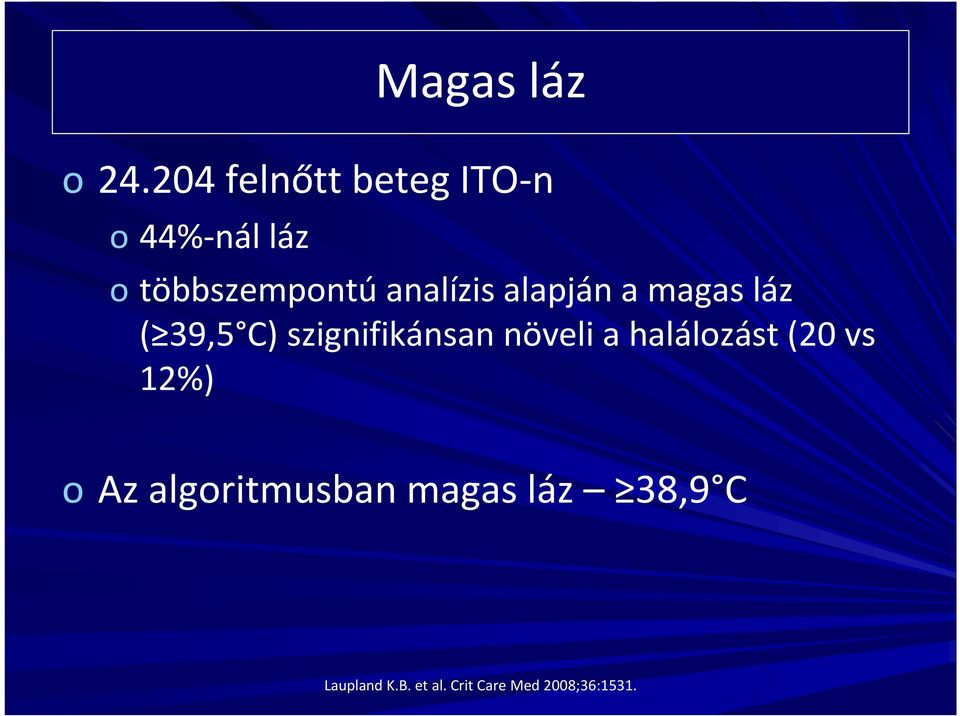 Magas láz

o 24.204 felnőtt beteg ITO-n

o 44%-nál láz

o többszempontú analízis alapján a magas láz (≥39,5°C) szignifikánsan növeli a halálozást (20 vs 12%)

o Az algoritmusban magas láz – ≥38,9°C

Laupland K.B. et al. Crit Care Med 2008;36:1531.